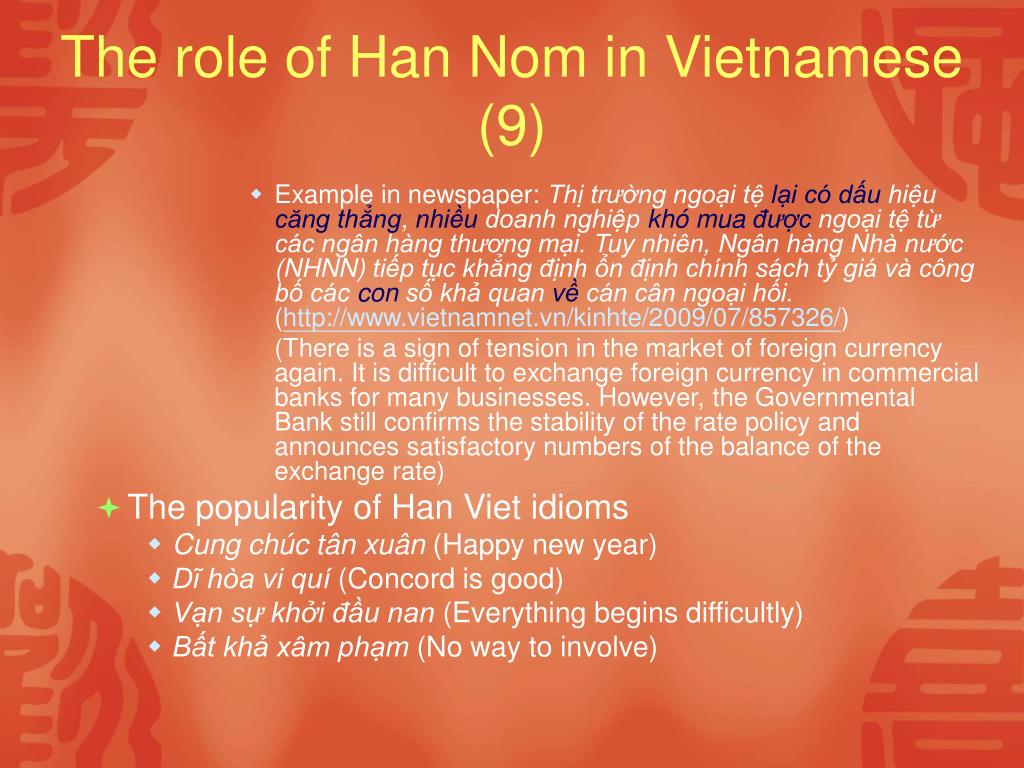 The role of Han Nom in Vietnamese (9)

Example in newspaper: Thị trường ngoại tệ lại có dấu hiệu căng thẳng, nhiều doanh nghiệp khó mua được ngoại tệ từ các ngân hàng thương mại. Tuy nhiên, Ngân hàng Nhà nước (NHNN) tiếp tục khẳng định ổn định chính sách tỷ giá và công bố các con số khả quan về cán cân ngoại hối. (http://www.vietnamnet.vn/kinhte/2009/07/857326/)

(There is a sign of tension in the market of foreign currency again. It is difficult to exchange foreign currency in commercial banks for many businesses. However, the Governmental Bank still confirms the stability of the rate policy and announces satisfactory numbers of the balance of the exchange rate)

The popularity of Han Viet idioms

Cung chúc tân xuân (Happy new year)

Dĩ hòa vi quí (Concord is good)

Vạn sự khởi đầu nan (Everything begins difficultly)

Bất khả xâm phạm (No way to involve)